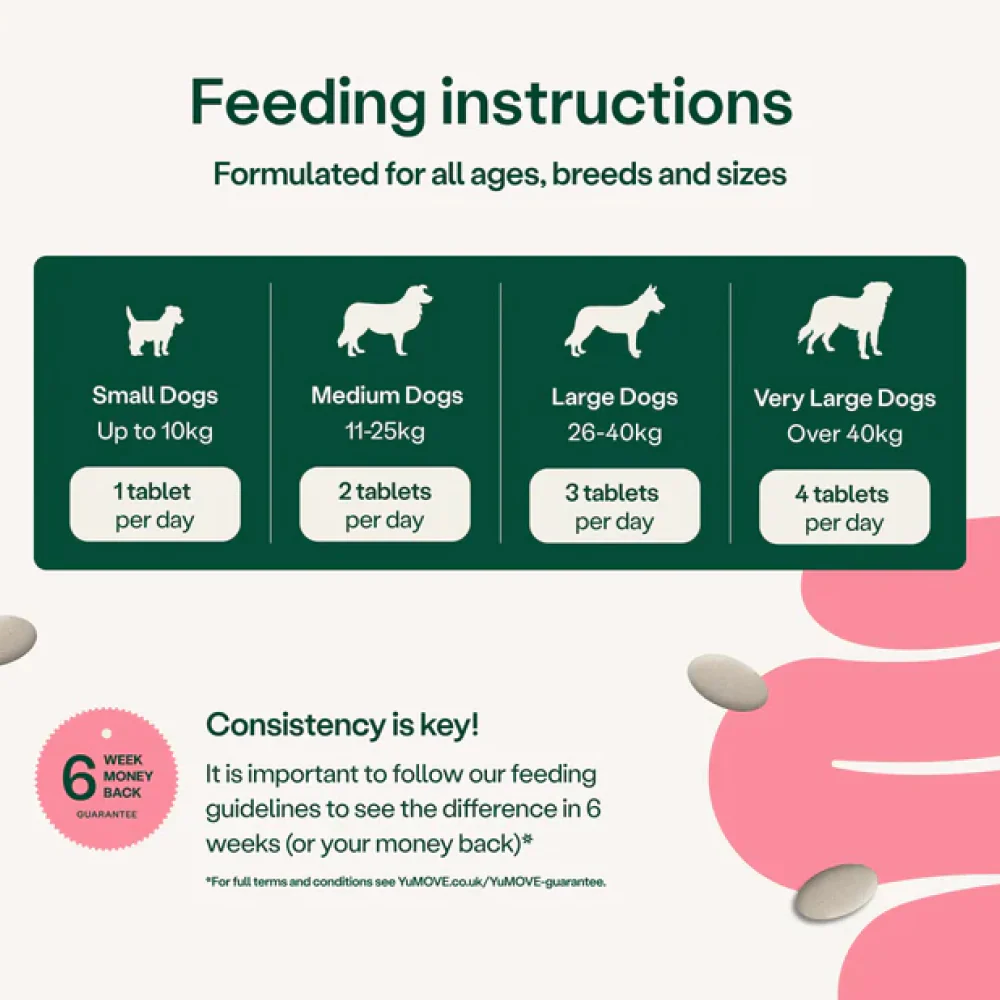 Feeding instructions

Formulated for all ages, breeds and sizes

Small Dogs
Up to 10kg
1 tablet
per day

Medium Dogs
11-25kg
2 tablets
per day

Large Dogs
26-40kg
3 tablets
per day

Very Large Dogs
Over 40kg
4 tablets
per day

6
WEEK
MONEY
BACK
GUARANTEE

Consistency is key!

It is important to follow our feeding guidelines to see the difference in 6 weeks (or your money back)*

*For full terms and conditions see YuMOVE.co.uk/YuMOVE-guarantee.